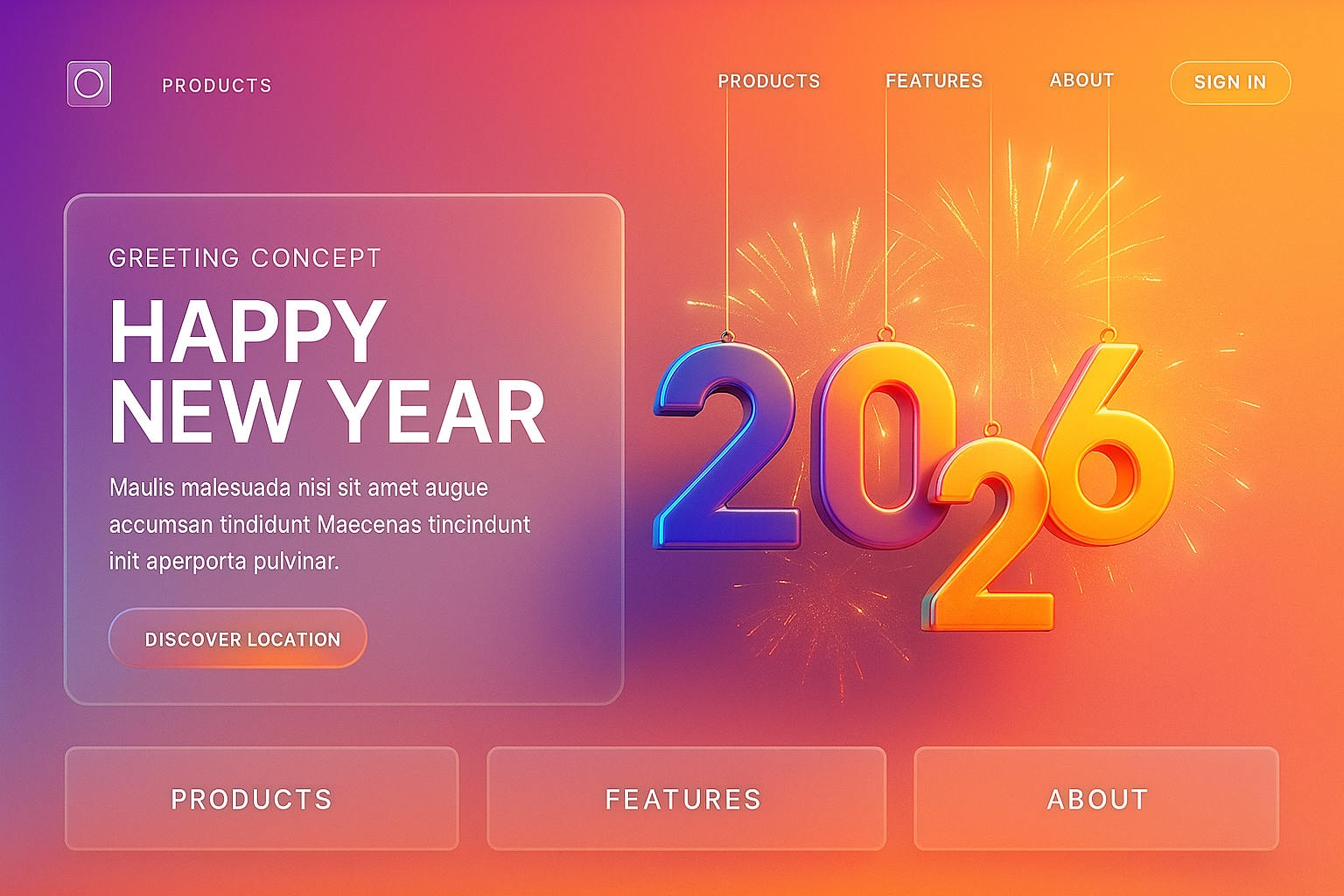 PRODUCTS

PRODUCTS FEATURES ABOUT SIGN IN

GREETING CONCEPT

HAPPY NEW YEAR

Maulis malesuada nisi sit amet augue accumsan tindidunt Maecenas tincindunt init aperporta pulvinar.

DISCOVER LOCATION

2026

PRODUCTS

FEATURES

ABOUT